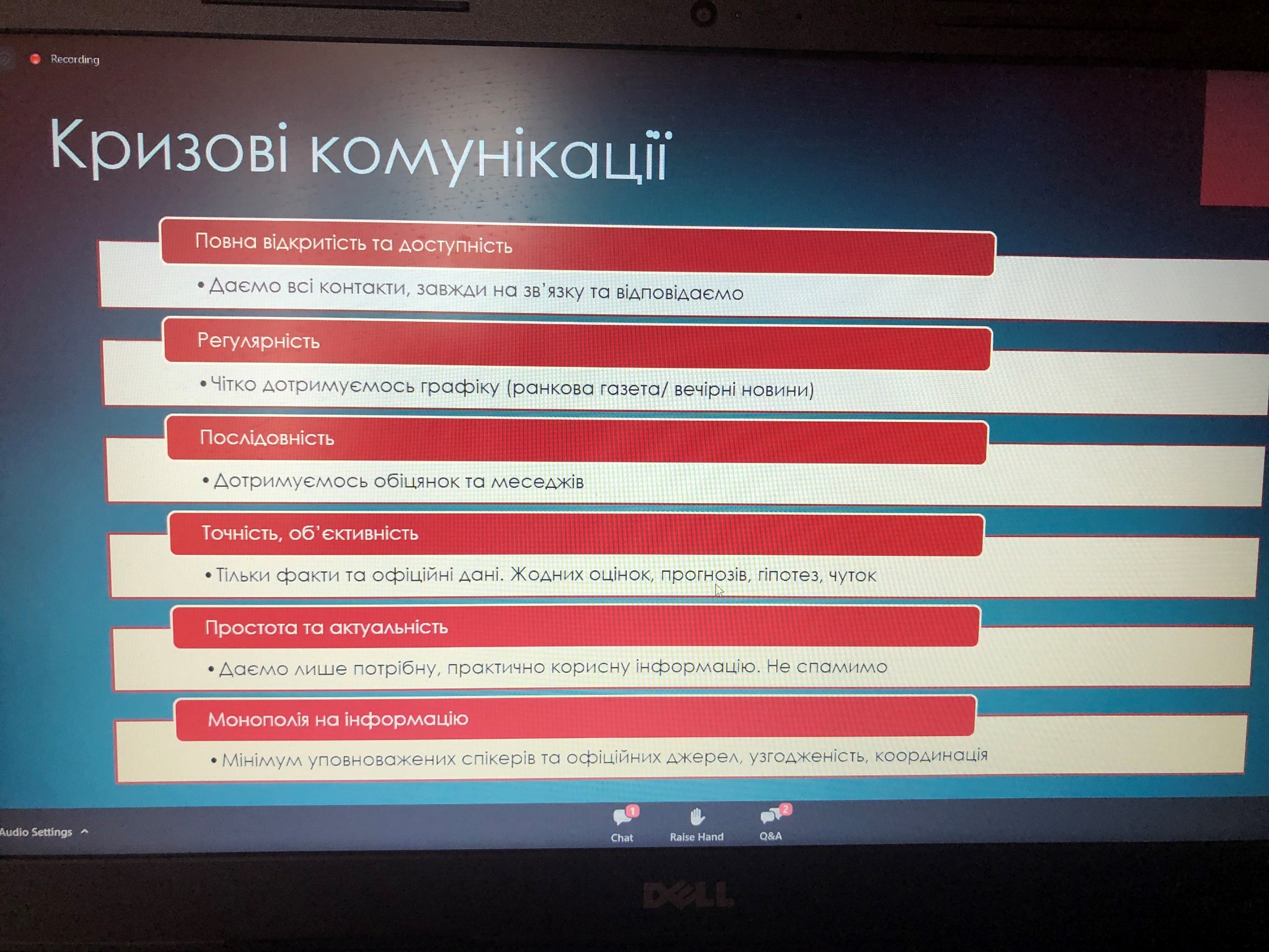 Recording

Кризові комунікації

Повна відкритість та доступність

• Даємо всі контакти, завжди на зв'язку та відповідаємо

Регулярність

• Чітко дотримуємось графіку (ранкова газета/ вечірні новини)

Послідовність

• Дотримуємось обіцянок та меседжів

Точність, об'єктивність

• Тільки факти та офіційні дані. Жодних оцінок, прогнозів, гіпотез, чуток

Простота та актуальність

• Даємо лише потрібну, практично корисну інформацію. Не спамимо

Монополія на інформацію

• Мінімум уповноважених спікерів та офіційних джерел, узгодженість, координація

Audio Settings

1
Chat

Raise Hand

2
Q&A

DELL